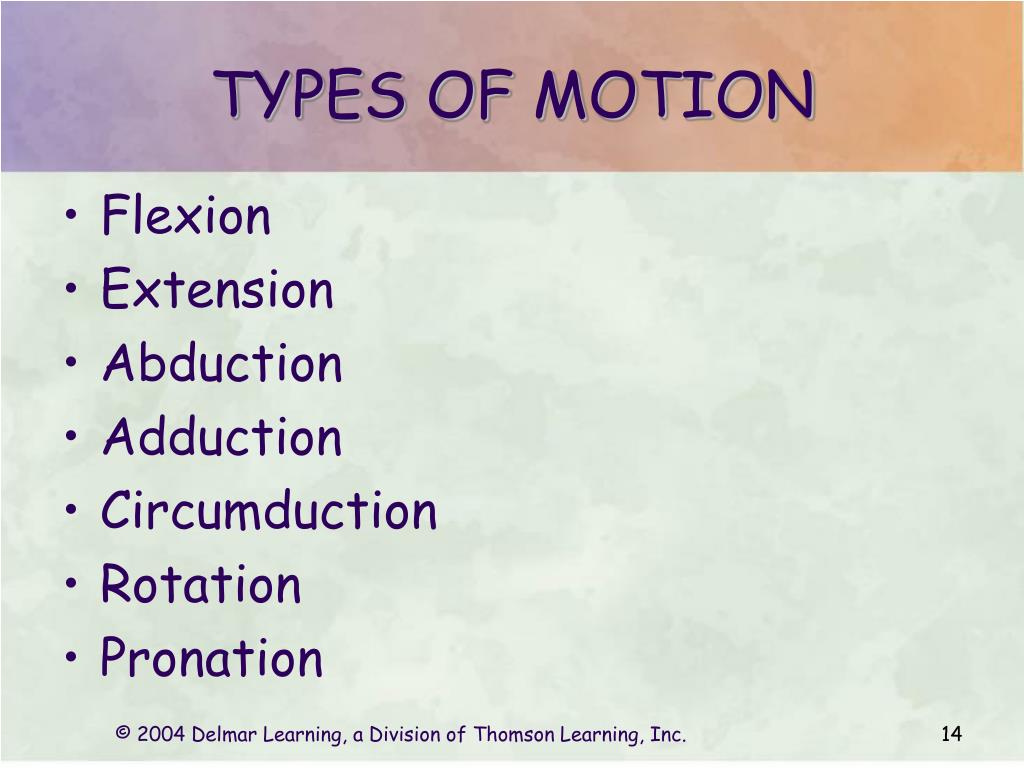 TYPES OF MOTION

• Flexion
• Extension
• Abduction
• Adduction
• Circumduction
• Rotation
• Pronation

© 2004 Delmar Learning, a Division of Thomson Learning, Inc.

14